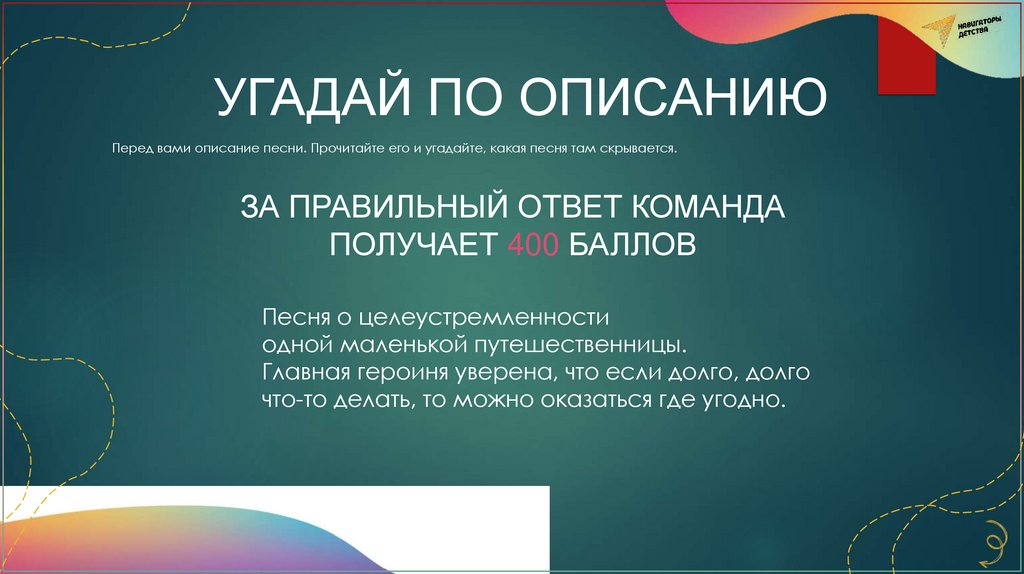 НАВИГАТОРЫ ДЕТСТВА

УГАДАЙ ПО ОПИСАНИЮ

Перед вами описание песни. Прочитайте его и угадайте, какая песня там скрывается.

ЗА ПРАВИЛЬНЫЙ ОТВЕТ КОМАНДА ПОЛУЧАЕТ 400 БАЛЛОВ

Песня о целеустремленности одной маленькой путешественницы. Главная героиня уверена, что если долго, долго что-то делать, то можно оказаться где угодно.